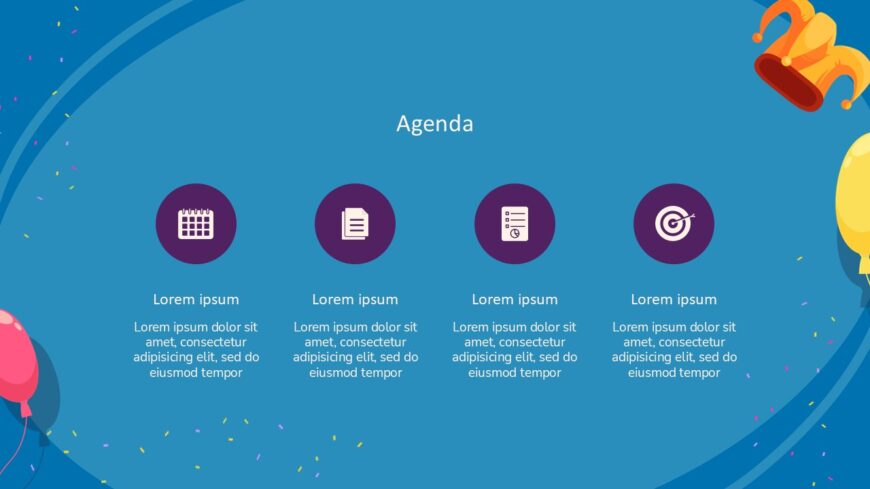 Agenda

Lorem ipsum

Lorem ipsum dolor sit amet, consectetur adipisicing elit, sed do eiusmod tempor

Lorem ipsum

Lorem ipsum dolor sit amet, consectetur adipisicing elit, sed do eiusmod tempor

Lorem ipsum

Lorem ipsum dolor sit amet, consectetur adipisicing elit, sed do eiusmod tempor

Lorem ipsum

Lorem ipsum dolor sit amet, consectetur adipisicing elit, sed do eiusmod tempor